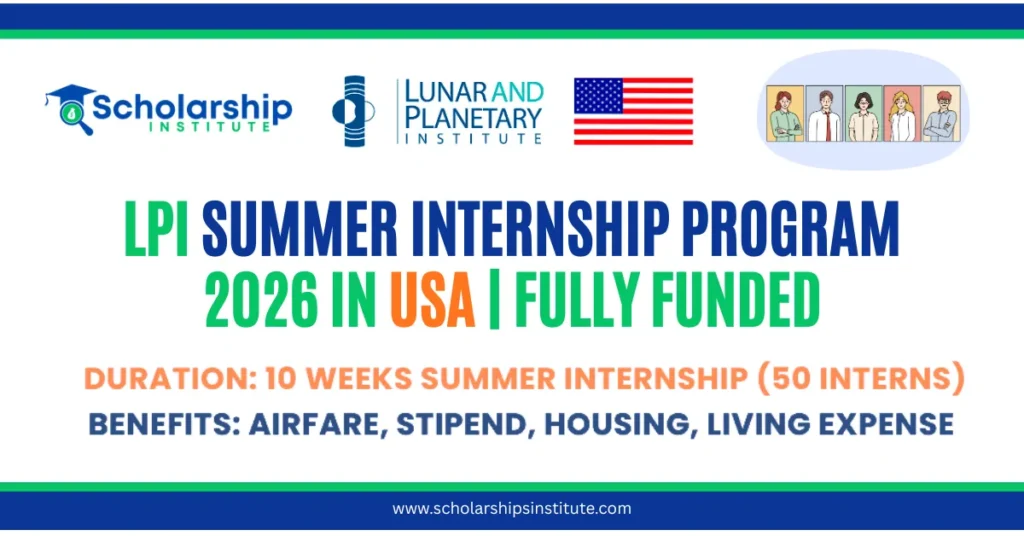 Scholarship INSTITUTE

LUNAR AND PLANETARY INSTITUTE

LPI SUMMER INTERNSHIP PROGRAM 2026 IN USA | FULLY FUNDED

DURATION: 10 WEEKS SUMMER INTERNSHIP (50 INTERNS)

BENEFITS: AIRFARE, STIPEND, HOUSING, LIVING EXPENSE

www.scholarshipsinstitute.com